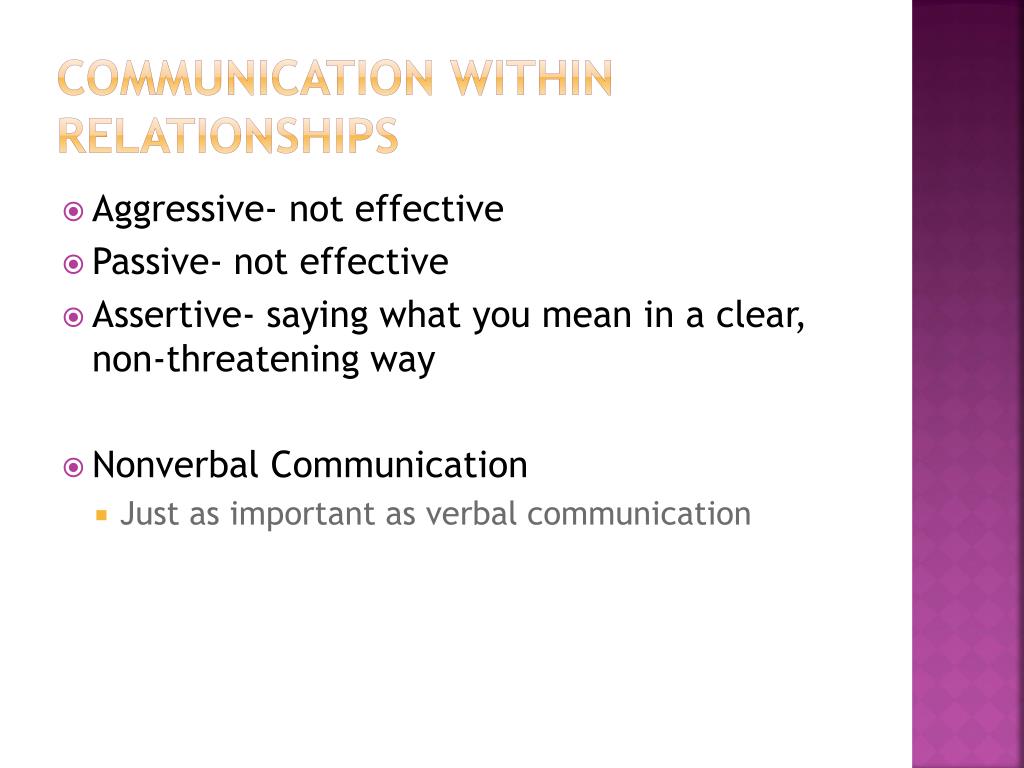 COMMUNICATION WITHIN RELATIONSHIPS

Aggressive- not effective

Passive- not effective

Assertive- saying what you mean in a clear, non-threatening way

Nonverbal Communication

Just as important as verbal communication